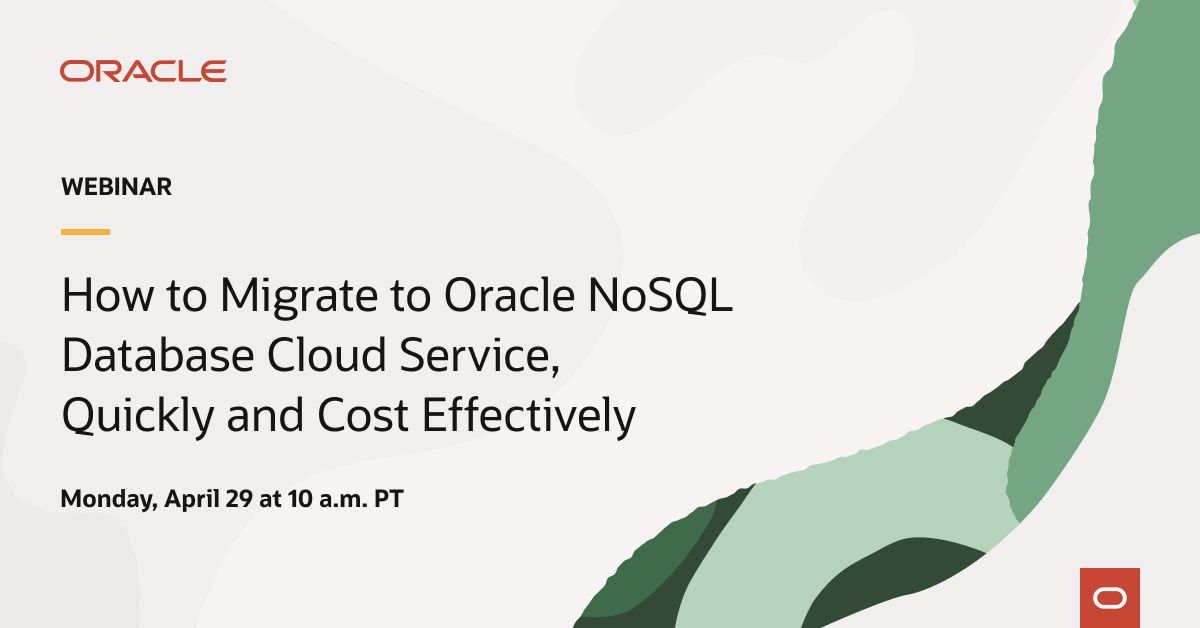 ORACLE

WEBINAR

How to Migrate to Oracle NoSQL Database Cloud Service, Quickly and Cost Effectively

Monday, April 29 at 10 a.m. PT